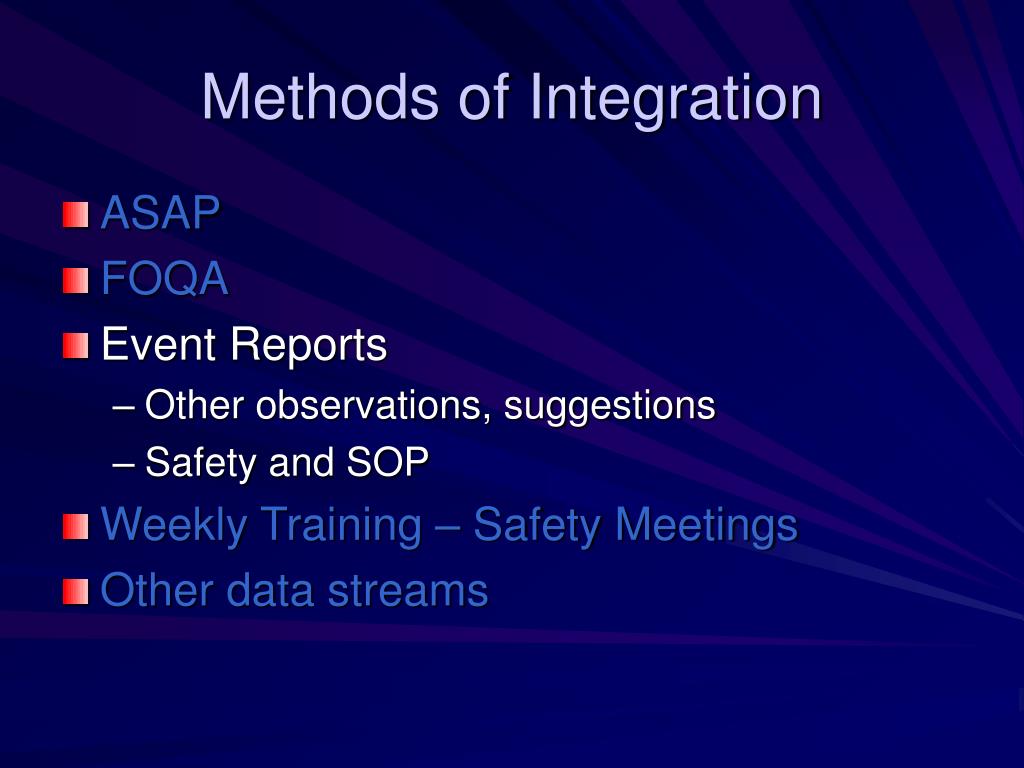 Methods of Integration

ASAP
FOQA
Event Reports
– Other observations, suggestions
– Safety and SOP
Weekly Training – Safety Meetings
Other data streams